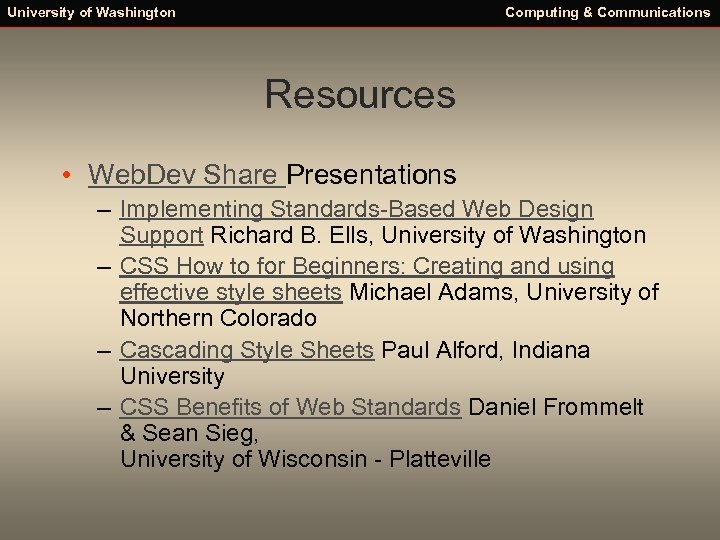 University of Washington

Computing & Communications

Resources

• WebDev Share Presentations
– Implementing Standards-Based Web Design Support Richard B. Ells, University of Washington
– CSS How to for Beginners: Creating and using effective style sheets Michael Adams, University of Northern Colorado
– Cascading Style Sheets Paul Alford, Indiana University
– CSS Benefits of Web Standards Daniel Frommelt & Sean Sieg, University of Wisconsin - Platteville